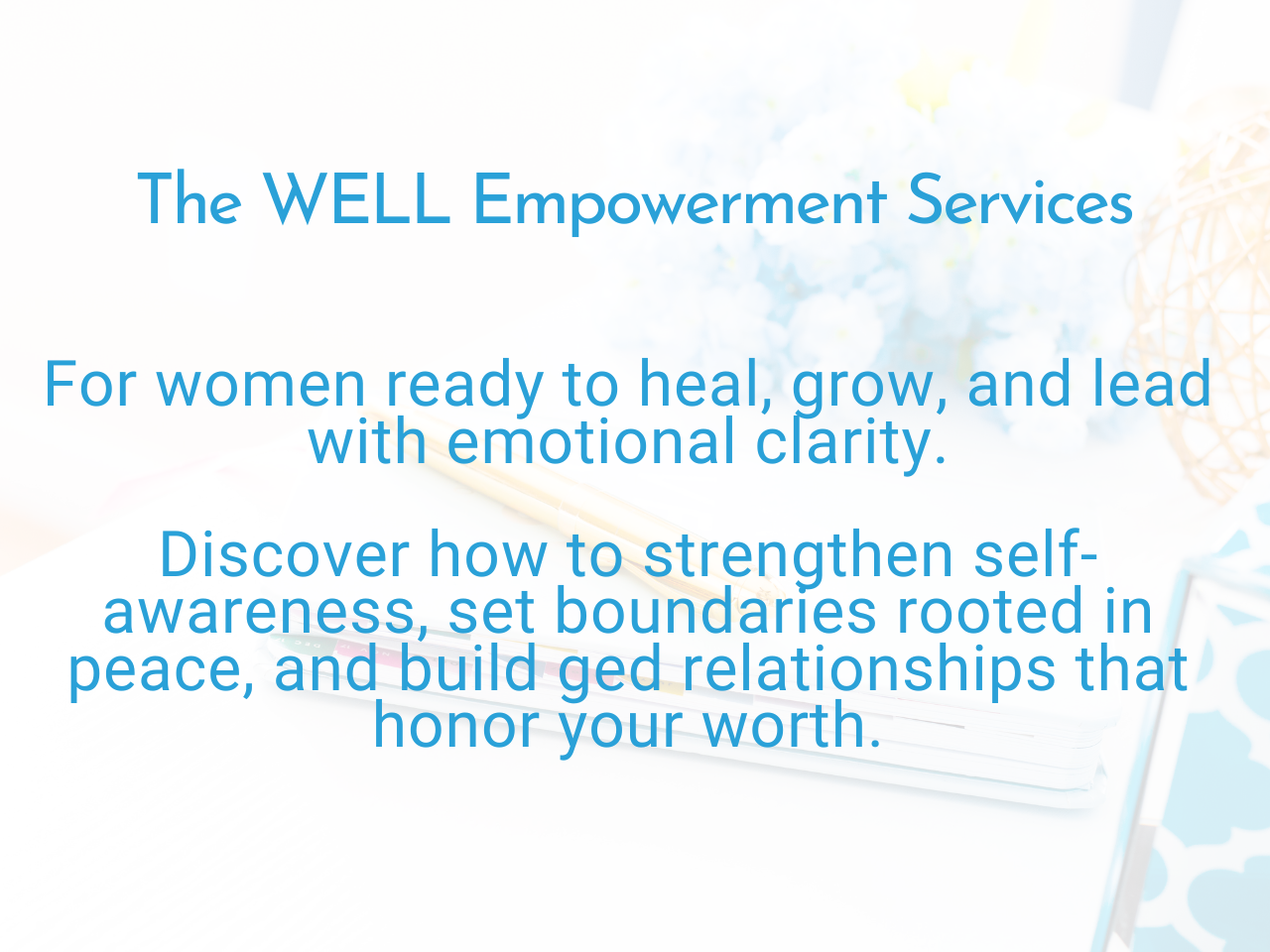 The WELL Empowerment Services

For women ready to heal, grow, and lead with emotional clarity.

Discover how to strengthen self-awareness, set boundaries rooted in peace, and build ged relationships that honor your worth.